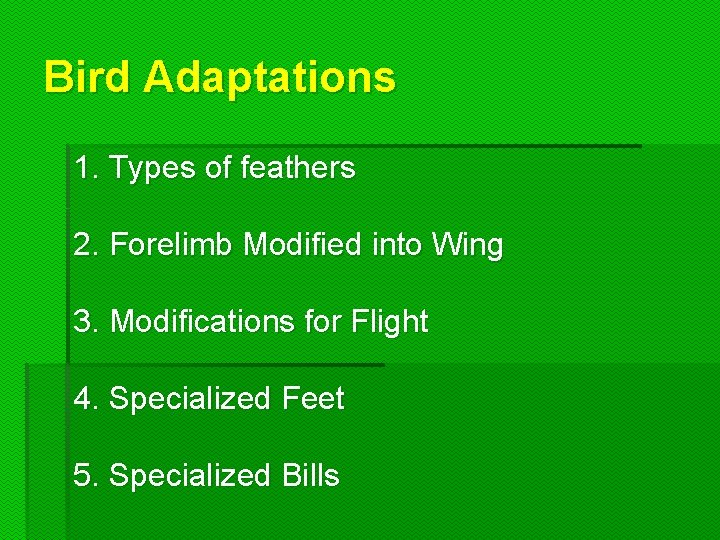 Bird Adaptations

1. Types of feathers

2. Forelimb Modified into Wing

3. Modifications for Flight

4. Specialized Feet

5. Specialized Bills